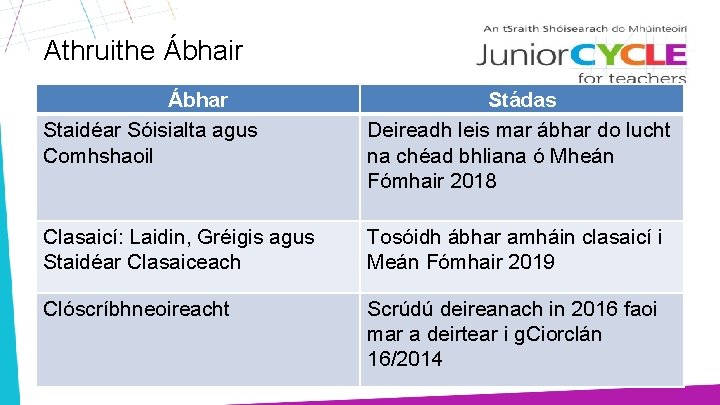 Athruithe Ábhair

An tSraith Shóisearach do Mhúinteoirí
JuniorCYCLE
for teachers

| Ábhar | Stádas |
|---|---|
| Staidéar Sóisialta agus Comhshaoil | Deireadh leis mar ábhar do lucht na chéad bhliana ó Mheán Fómhair 2018 |
| Clasaicí: Laidin, Gréigis agus Staidéar Clasaiceach | Tosóidh ábhar amháin clasaicí i Meán Fómhair 2019 |
| Clóscríbhneoireacht | Scrúdú deireanach in 2016 faoi mar a deirtear i gCiorclán 16/2014 |